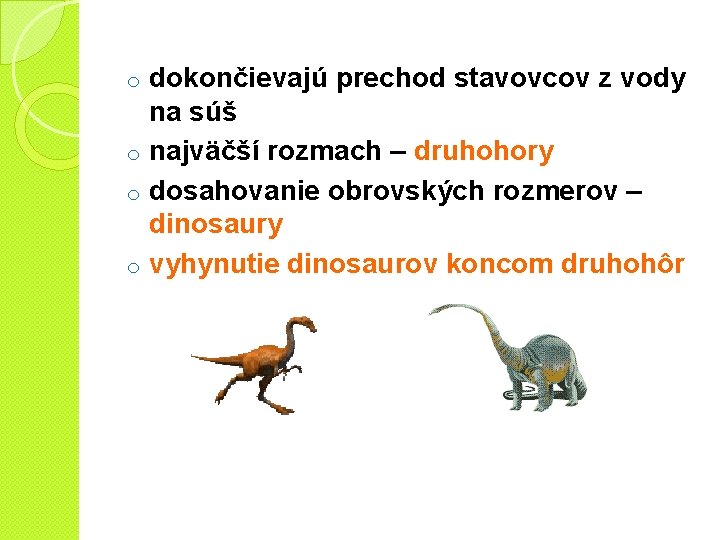 ○ dokončievajú prechod stavovcov z vody na súš
○ najväčší rozmach – druhohory
○ dosahovanie obrovských rozmerov – dinosaury
○ vyhynutie dinosaurov koncom druhohôr